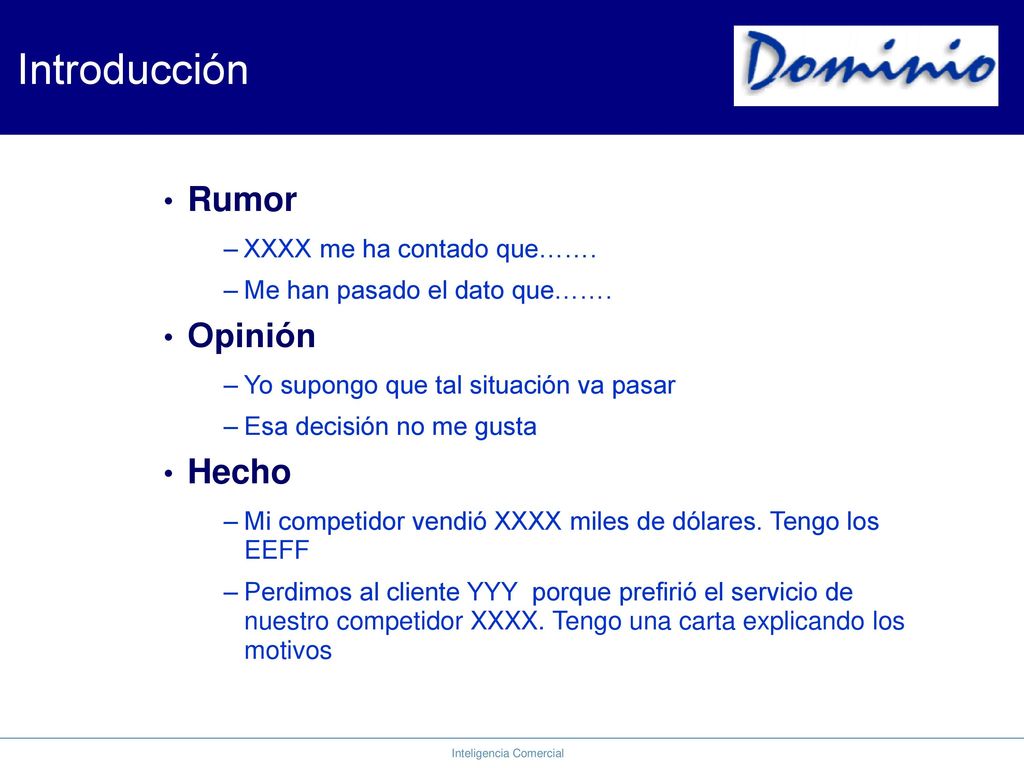 Introducción

Dominio

• Rumor
– XXXX me ha contado que…….
– Me han pasado el dato que…….

• Opinión
– Yo supongo que tal situación va pasar
– Esa decisión no me gusta

• Hecho
– Mi competidor vendió XXXX miles de dólares. Tengo los EEFF
– Perdimos al cliente YYY porque prefirió el servicio de nuestro competidor XXXX. Tengo una carta explicando los motivos

Inteligencia Comercial